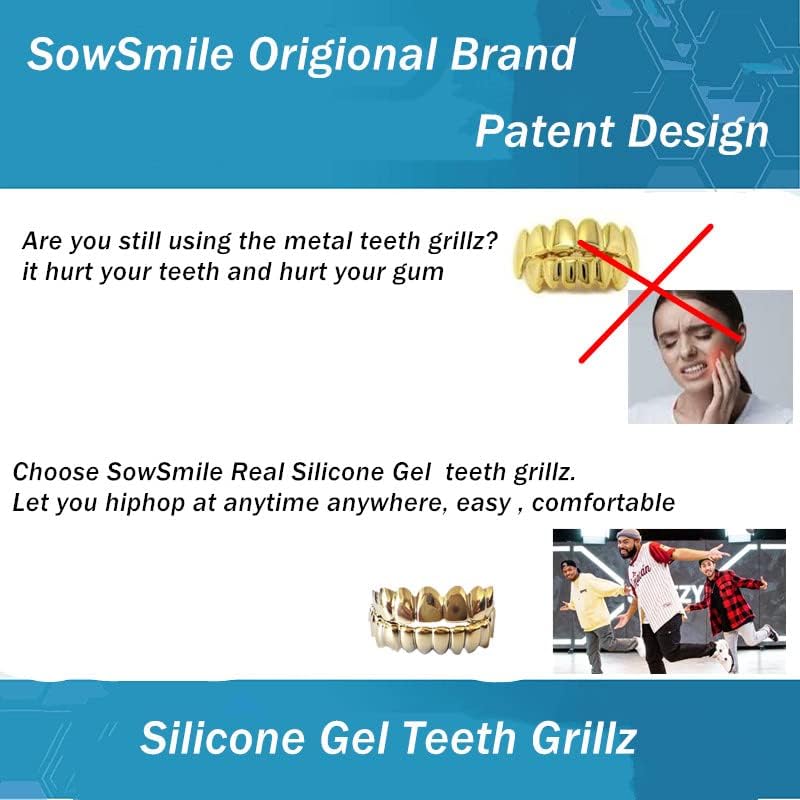 SowSmile Origional Brand

Patent Design

Are you still using the metal teeth grillz? it hurt your teeth and hurt your gum

Choose SowSmile Real Silicone Gel teeth grillz. Let you hiphop at anytime anywhere, easy , comfortable

Silicone Gel Teeth Grillz